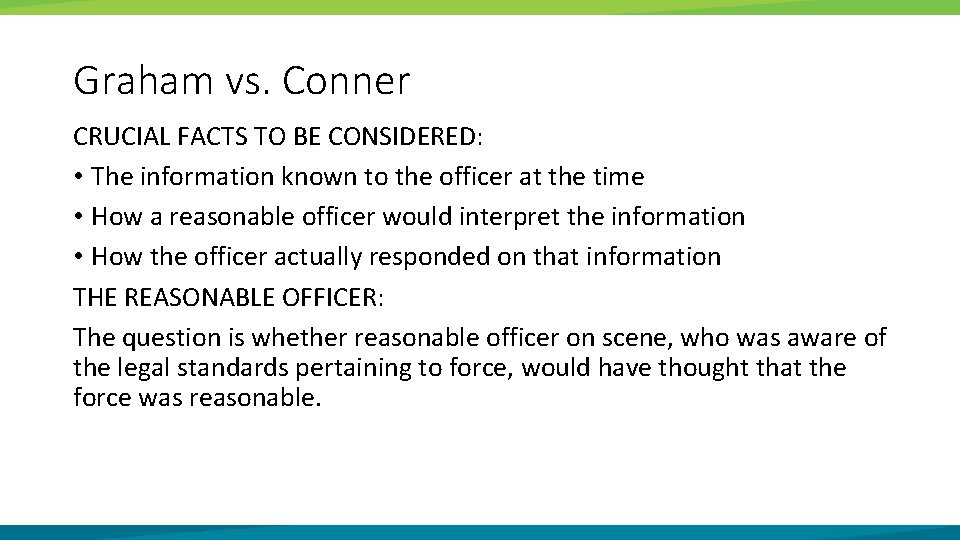 Graham vs. Conner

CRUCIAL FACTS TO BE CONSIDERED:

• The information known to the officer at the time
• How a reasonable officer would interpret the information
• How the officer actually responded on that information

THE REASONABLE OFFICER:

The question is whether reasonable officer on scene, who was aware of the legal standards pertaining to force, would have thought that the force was reasonable.